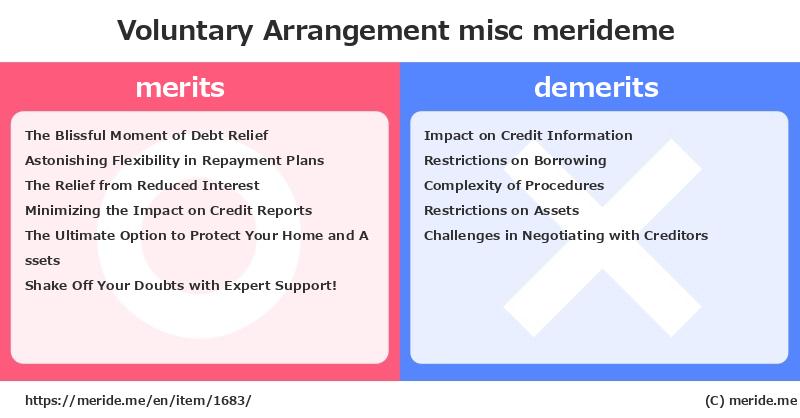 Voluntary Arrangement misc merideme

merits

The Blissful Moment of Debt Relief
Astonishing Flexibility in Repayment Plans
The Relief from Reduced Interest
Minimizing the Impact on Credit Reports
The Ultimate Option to Protect Your Home and Assets
Shake Off Your Doubts with Expert Support!

demerits

Impact on Credit Information
Restrictions on Borrowing
Complexity of Procedures
Restrictions on Assets
Challenges in Negotiating with Creditors

https://meride.me/en/item/1683/

(C) meride.me